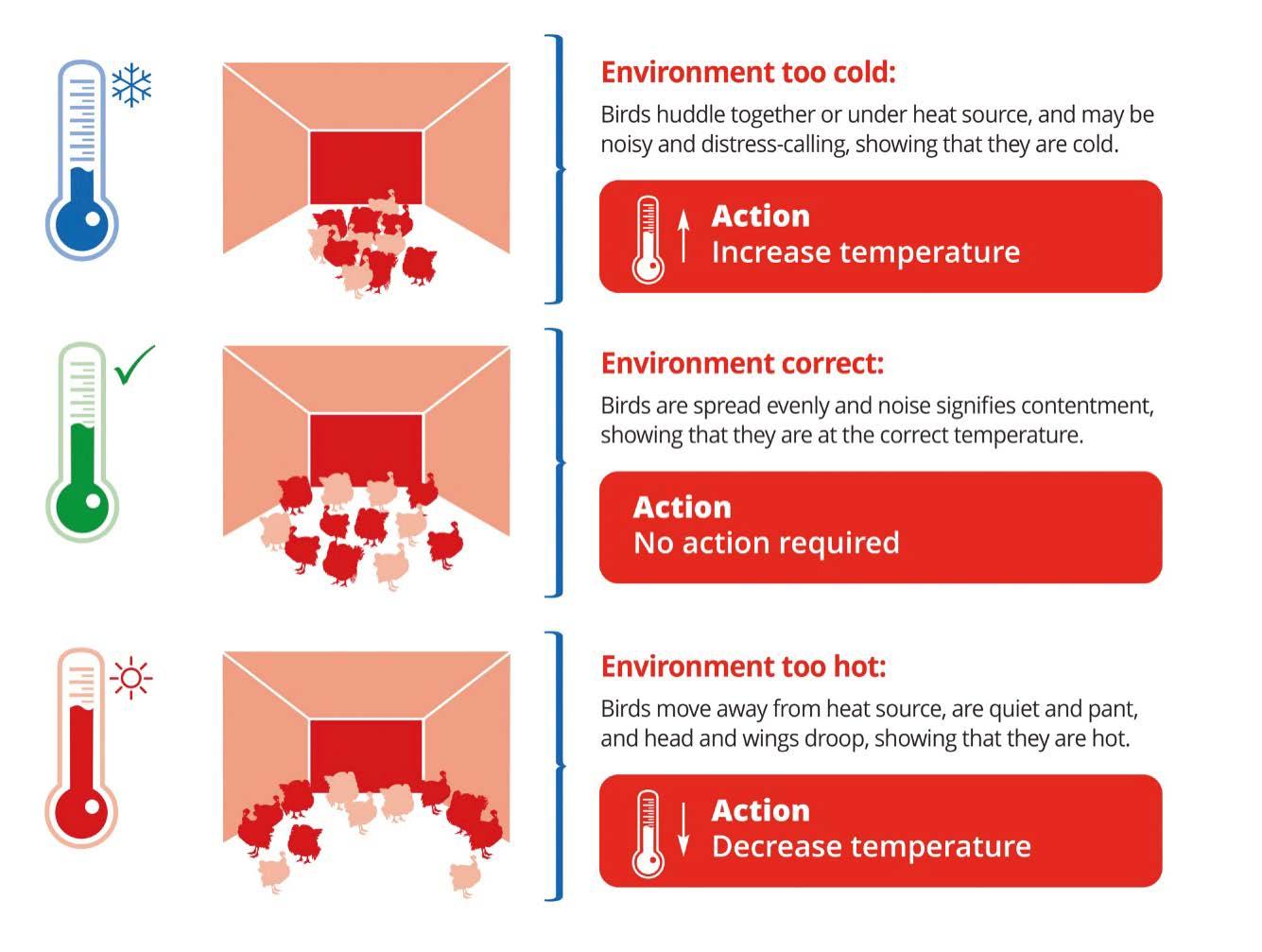 Environment too cold:

Birds huddle together or under heat source, and may be noisy and distress-calling, showing that they are cold.

Action
Increase temperature

Environment correct:

Birds are spread evenly and noise signifies contentment, showing that they are at the correct temperature.

Action
No action required

Environment too hot:

Birds move away from heat source, are quiet and pant, and head and wings droop, showing that they are hot.

Action
Decrease temperature